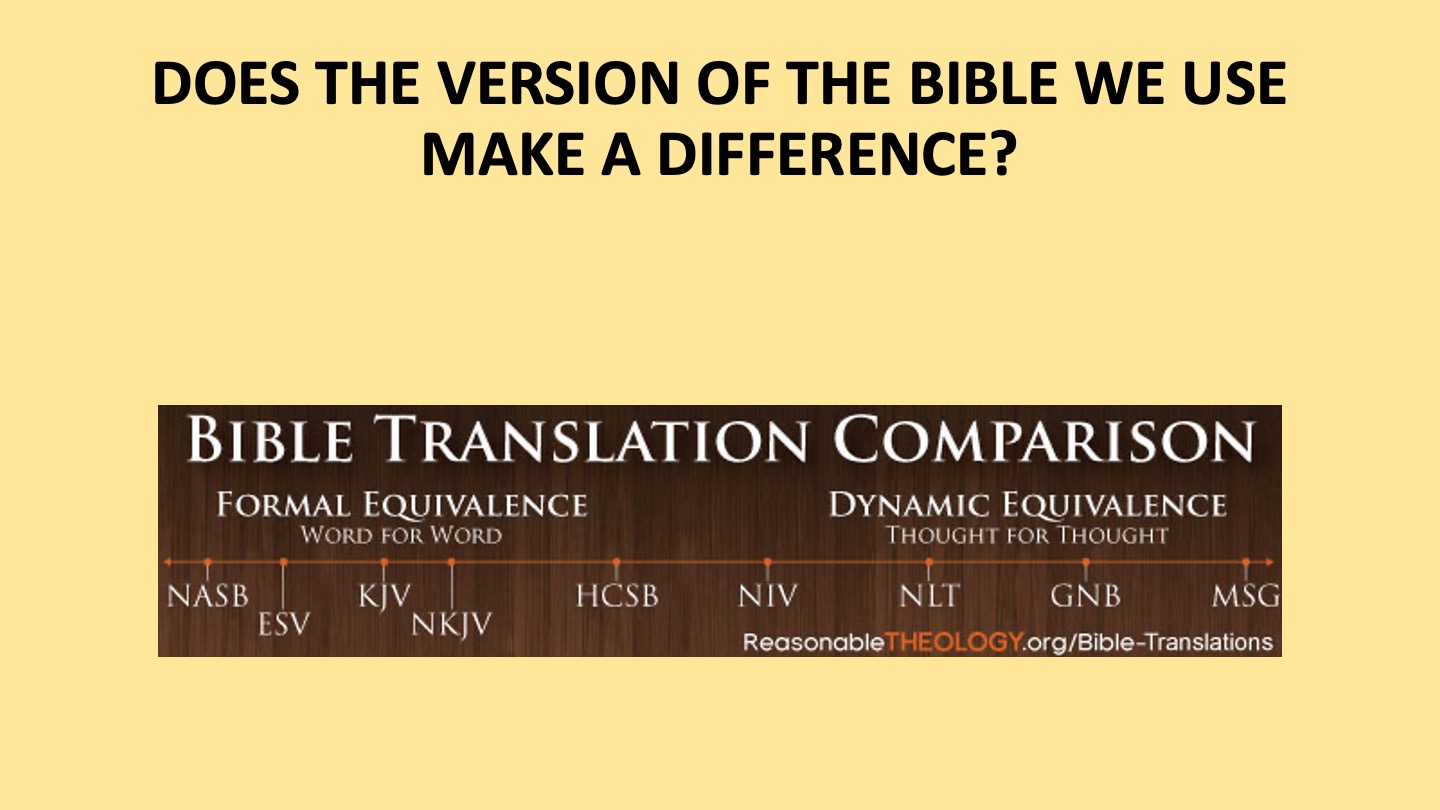 DOES THE VERSION OF THE BIBLE WE USE MAKE A DIFFERENCE?

BIBLE TRANSLATION COMPARISON

FORMAL EQUIVALENCE
WORD FOR WORD

DYNAMIC EQUIVALENCE
THOUGHT FOR THOUGHT

NASB ESV KJV NKJV HCSB NIV NLT GNB MSG

ReasonableTHEOLOGY.org/Bible-Translations